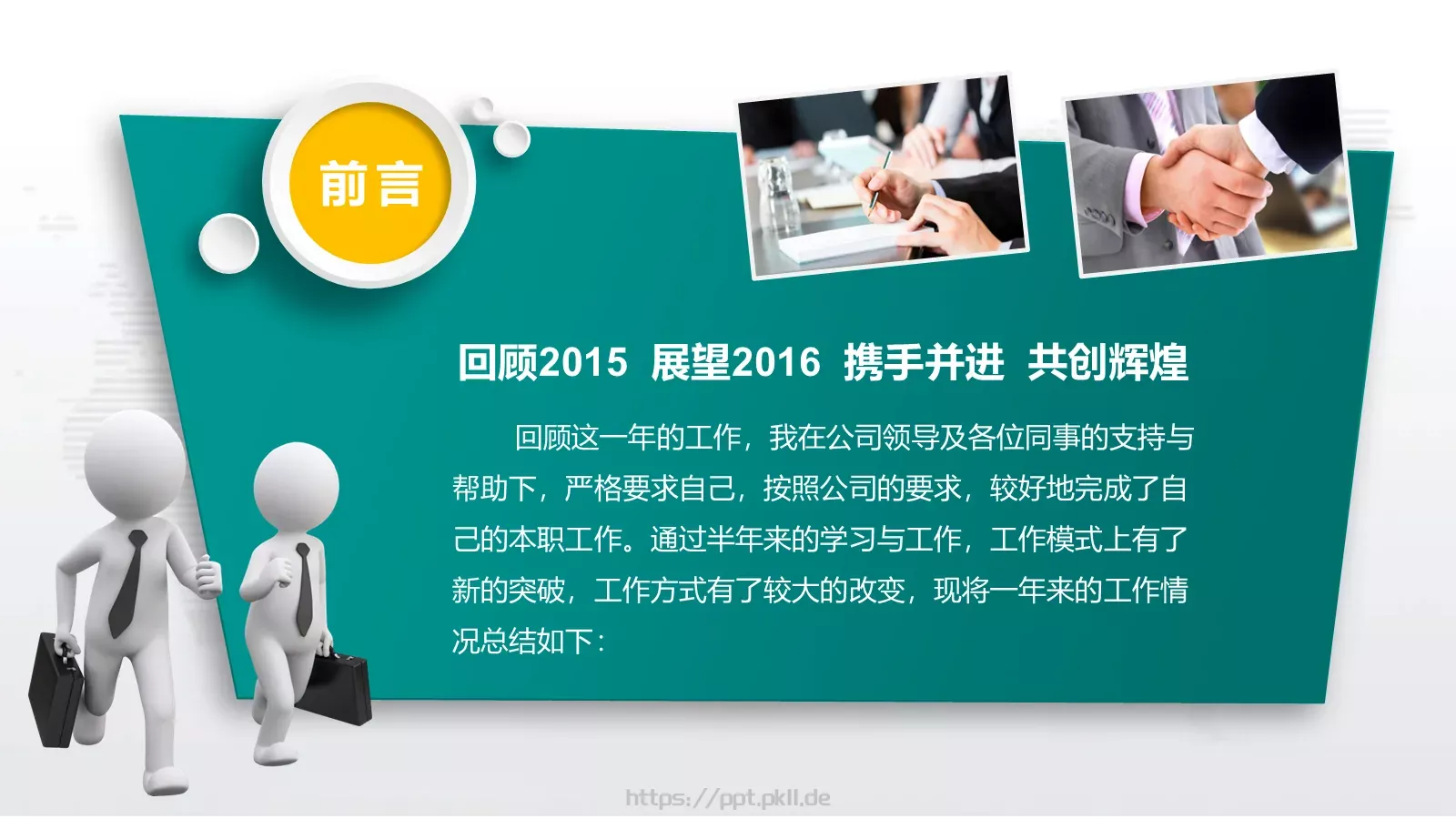 前言

回顾2015 展望2016 携手并进 共创辉煌

回顾这一年的工作，我在公司领导及各位同事的支持与帮助下，严格要求自己，按照公司的要求，较好地完成了自己的本职工作。通过半年来的学习与工作，工作模式上有了新的突破，工作方式有了较大的改变，现将一年来的工作情况总结如下：

https://ppt.pkll.de